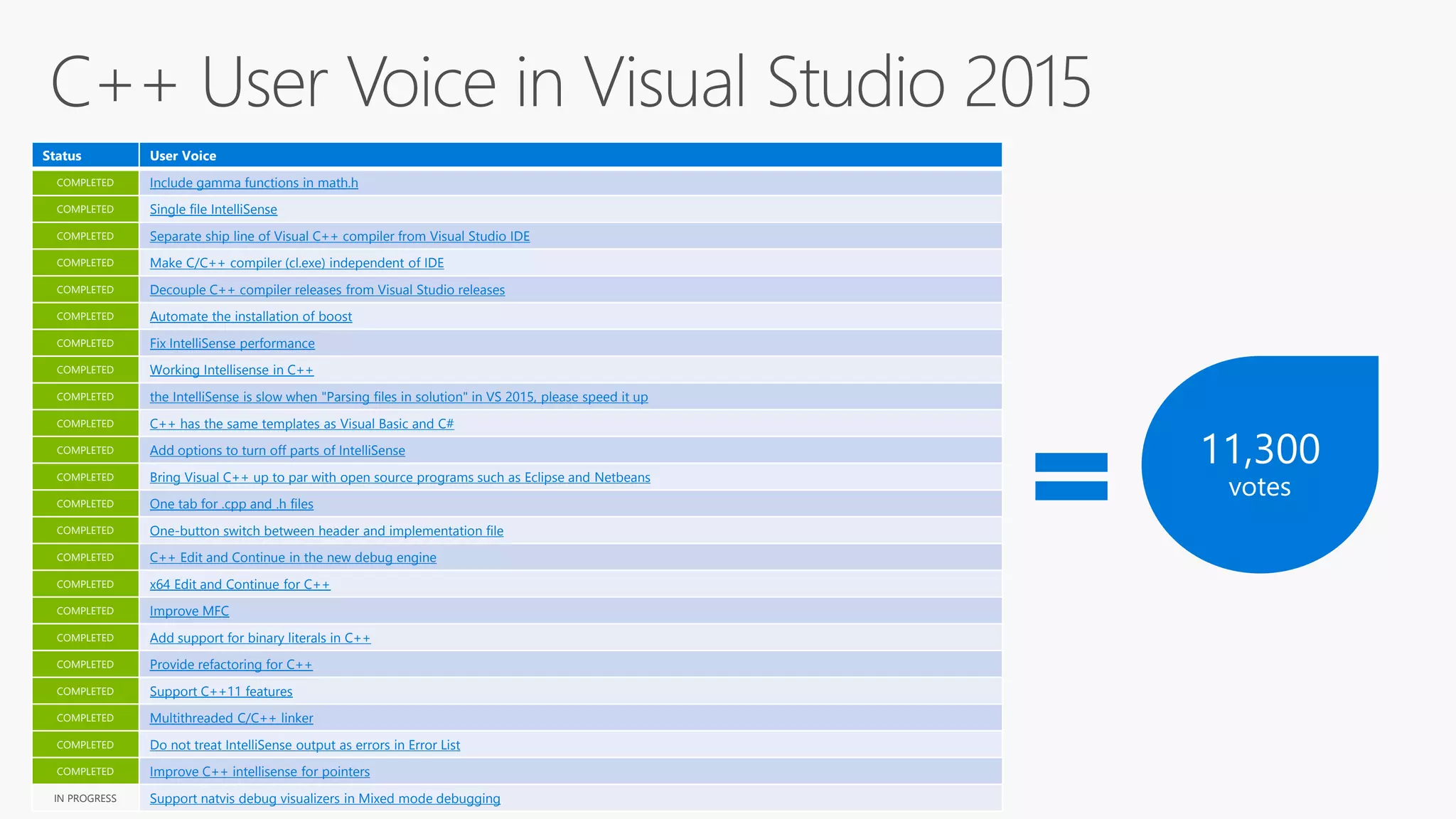 C++ User Voice in Visual Studio 2015

| Status | User Voice |
|---|---|
| COMPLETED | Include gamma functions in math.h |
| COMPLETED | Single file IntelliSense |
| COMPLETED | Separate ship line of Visual C++ compiler from Visual Studio IDE |
| COMPLETED | Make C/C++ compiler (cl.exe) independent of IDE |
| COMPLETED | Decouple C++ compiler releases from Visual Studio releases |
| COMPLETED | Automate the installation of boost |
| COMPLETED | Fix IntelliSense performance |
| COMPLETED | Working Intellisense in C++ |
| COMPLETED | the IntelliSense is slow when "Parsing files in solution" in VS 2015, please speed it up |
| COMPLETED | C++ has the same templates as Visual Basic and C# |
| COMPLETED | Add options to turn off parts of IntelliSense |
| COMPLETED | Bring Visual C++ up to par with open source programs such as Eclipse and Netbeans |
| COMPLETED | One tab for .cpp and .h files |
| COMPLETED | One-button switch between header and implementation file |
| COMPLETED | C++ Edit and Continue in the new debug engine |
| COMPLETED | x64 Edit and Continue for C++ |
| COMPLETED | Improve MFC |
| COMPLETED | Add support for binary literals in C++ |
| COMPLETED | Provide refactoring for C++ |
| COMPLETED | Support C++11 features |
| COMPLETED | Multithreaded C/C++ linker |
| COMPLETED | Do not treat IntelliSense output as errors in Error List |
| COMPLETED | Improve C++ intellisense for pointers |
| IN PROGRESS | Support natvis debug visualizers in Mixed mode debugging |

=

11,300
votes